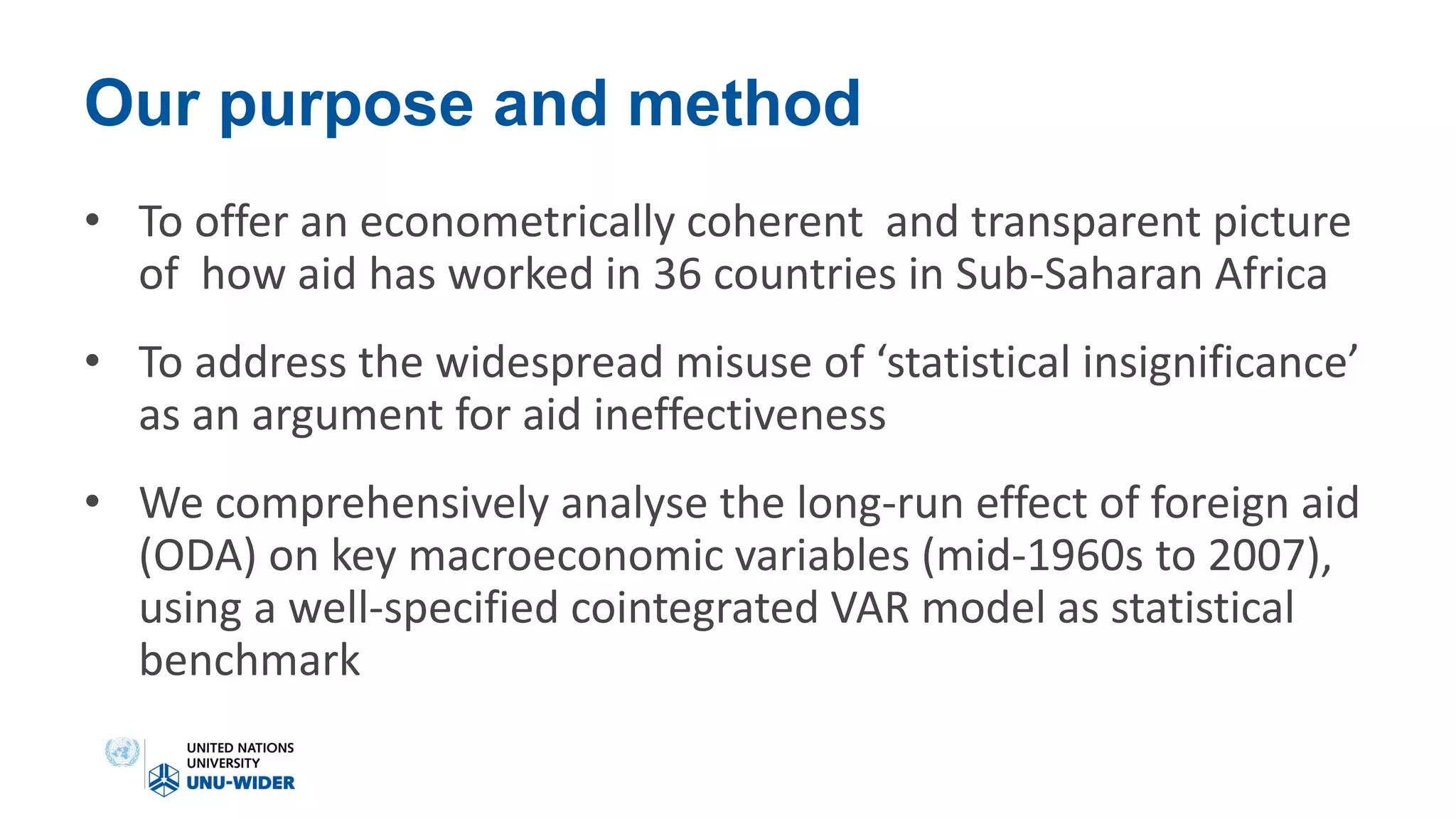 Our purpose and method

• To offer an econometrically coherent and transparent picture of how aid has worked in 36 countries in Sub-Saharan Africa

• To address the widespread misuse of ‘statistical insignificance’ as an argument for aid ineffectiveness

• We comprehensively analyse the long-run effect of foreign aid (ODA) on key macroeconomic variables (mid-1960s to 2007), using a well-specified cointegrated VAR model as statistical benchmark

UNITED NATIONS UNIVERSITY
UNU-WIDER